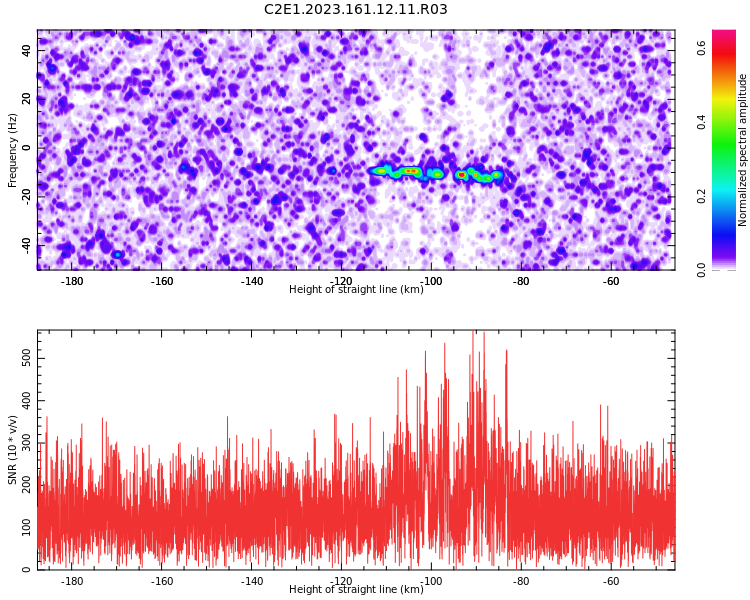 C2E1.2023.161.12.11.R03

Frequency (Hz)
40
20
0
-20
-40
-180
-160
-140
-120
-100
-80
-60
Height of straight line (km)

Normalized spectral amplitude
0.6
0.4
0.2
0.0

SNR (10 * v/v)
500
400
300
200
100
0
-180
-160
-140
-120
-100
-80
-60
Height of straight line (km)